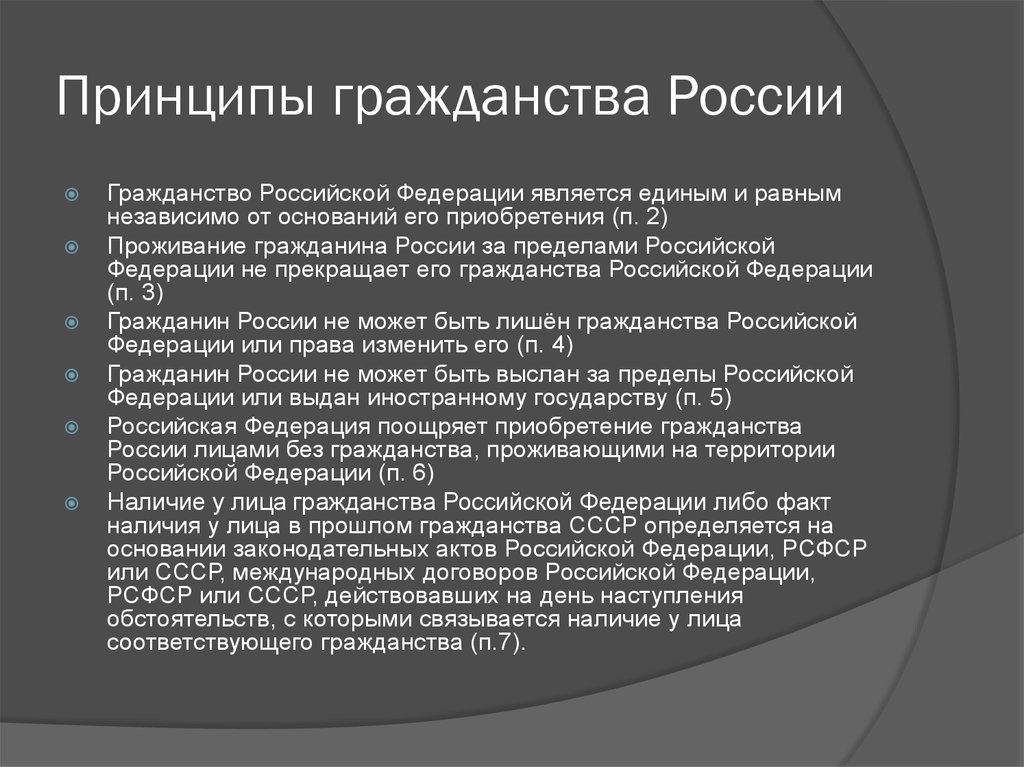 Принципы гражданства России

Гражданство Российской Федерации является единым и равным независимо от оснований его приобретения (п. 2)

Проживание гражданина России за пределами Российской Федерации не прекращает его гражданства Российской Федерации (п. 3)

Гражданин России не может быть лишён гражданства Российской Федерации или права изменить его (п. 4)

Гражданин России не может быть выслан за пределы Российской Федерации или выдан иностранному государству (п. 5)

Российская Федерация поощряет приобретение гражданства России лицами без гражданства, проживающими на территории Российской Федерации (п. 6)

Наличие у лица гражданства Российской Федерации либо факт наличия у лица в прошлом гражданства СССР определяется на основании законодательных актов Российской Федерации, РСФСР или СССР, международных договоров Российской Федерации, РСФСР или СССР, действовавших на день наступления обстоятельств, с которыми связывается наличие у лица соответствующего гражданства (п.7).